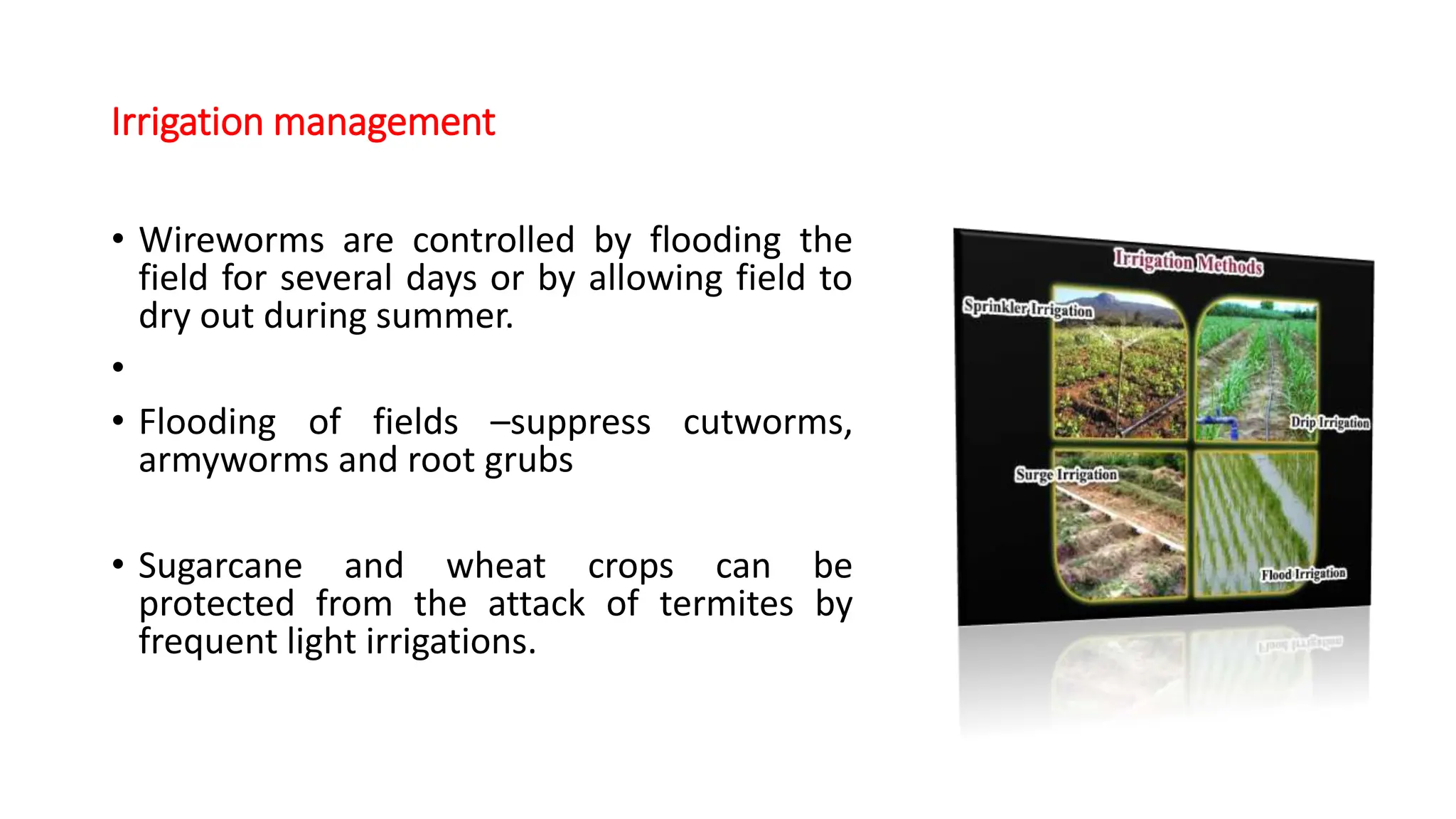 Irrigation management

• Wireworms are controlled by flooding the field for several days or by allowing field to dry out during summer.

•

• Flooding of fields –suppress cutworms, armyworms and root grubs

• Sugarcane and wheat crops can be protected from the attack of termites by frequent light irrigations.

Irrigation Methods

Sprinkler Irrigation

Drip Irrigation

Surge Irrigation

Flood Irrigation